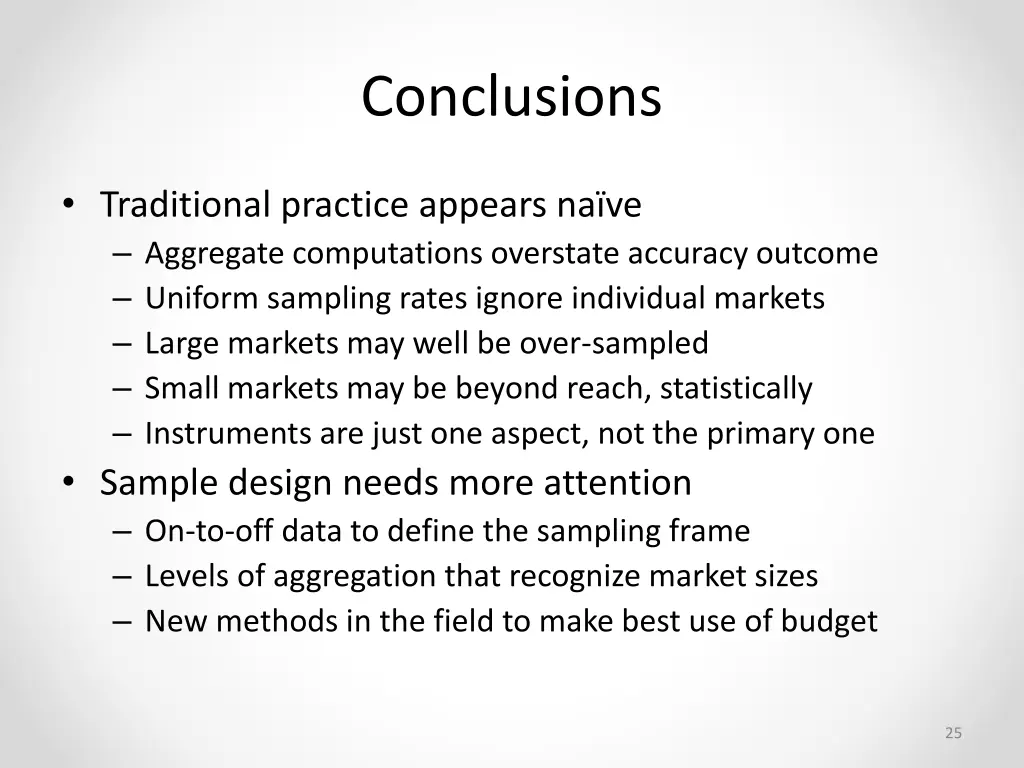 Conclusions

• Traditional practice appears naïve
– Aggregate computations overstate accuracy outcome
– Uniform sampling rates ignore individual markets
– Large markets may well be over-sampled
– Small markets may be beyond reach, statistically
– Instruments are just one aspect, not the primary one
• Sample design needs more attention
– On-to-off data to define the sampling frame
– Levels of aggregation that recognize market sizes
– New methods in the field to make best use of budget

25